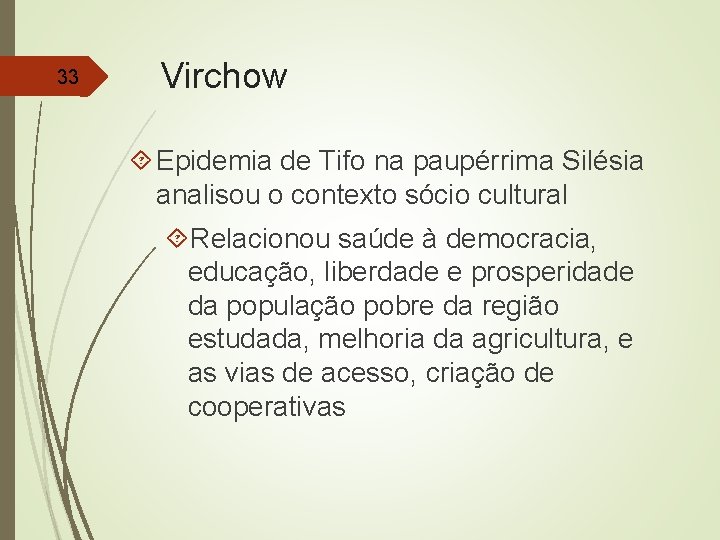 33

Virchow

Epidemia de Tifo na paupérrima Silésia analisou o contexto sócio cultural

Relacionou saúde à democracia, educação, liberdade e prosperidade da população pobre da região estudada, melhoria da agricultura, e as vias de acesso, criação de cooperativas